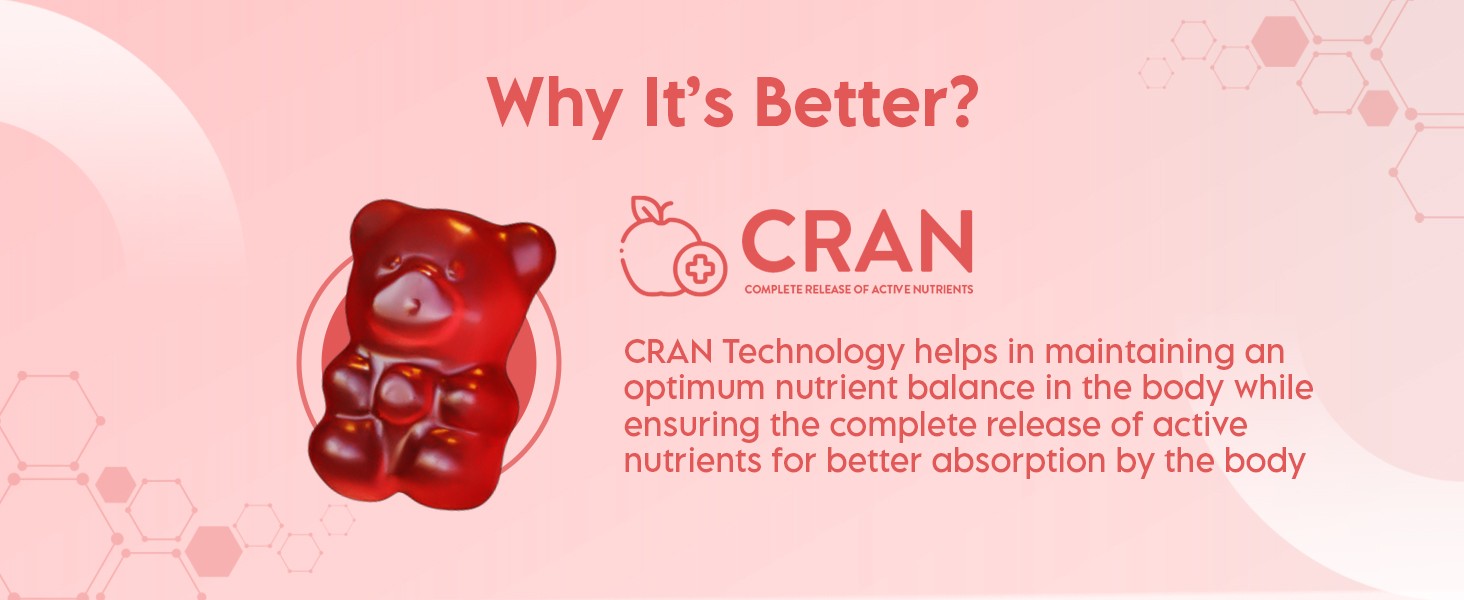 Why It's Better?

CRAN

COMPLETE RELEASE OF ACTIVE NUTRIENTS

CRAN Technology helps in maintaining an optimum nutrient balance in the body while ensuring the complete release of active nutrients for better absorption by the body